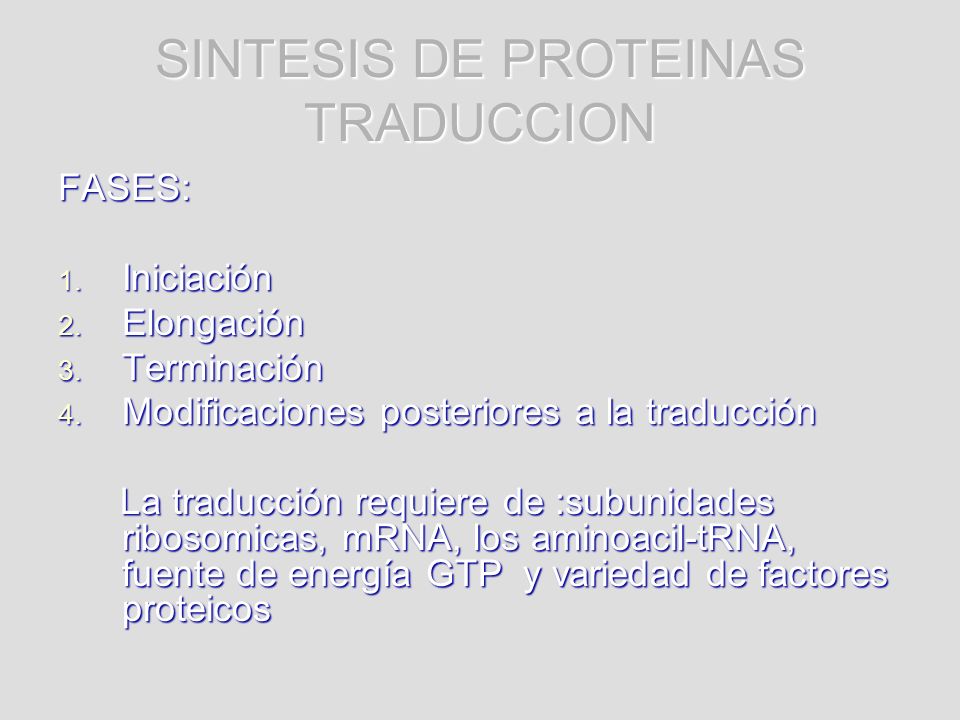 SINTESIS DE PROTEINAS
TRADUCCION

FASES:

1. Iniciación
2. Elongación
3. Terminación
4. Modificaciones posteriores a la traducción

La traducción requiere de :subunidades ribosomicas, mRNA, los aminoacil-tRNA, fuente de energía GTP y variedad de factores proteicos